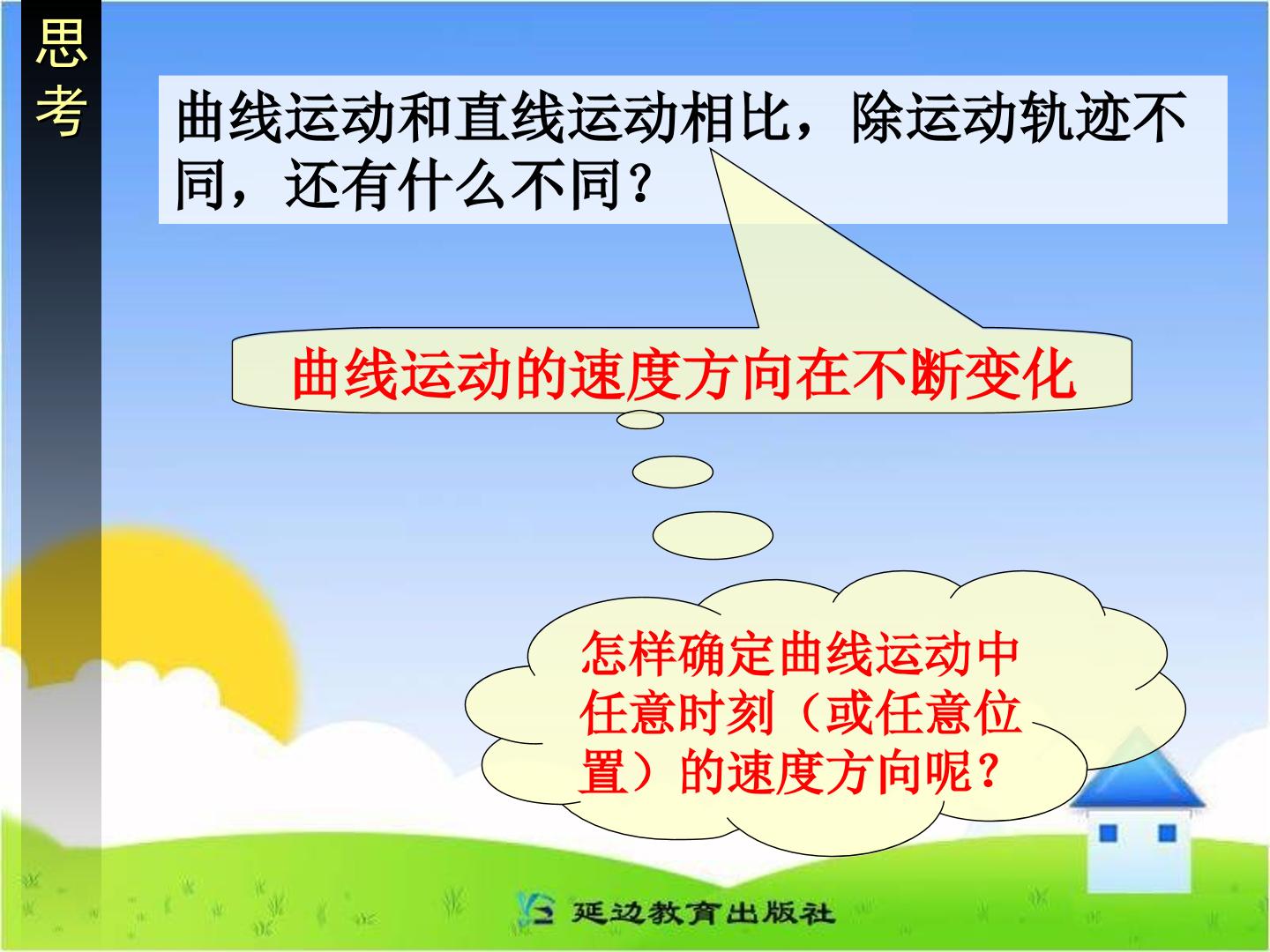 思考

曲线运动和直线运动相比，除运动轨迹不同，还有什么不同？

曲线运动的速度方向在不断变化

怎样确定曲线运动中任意时刻（或任意位置）的速度方向呢？

延边教育出版社